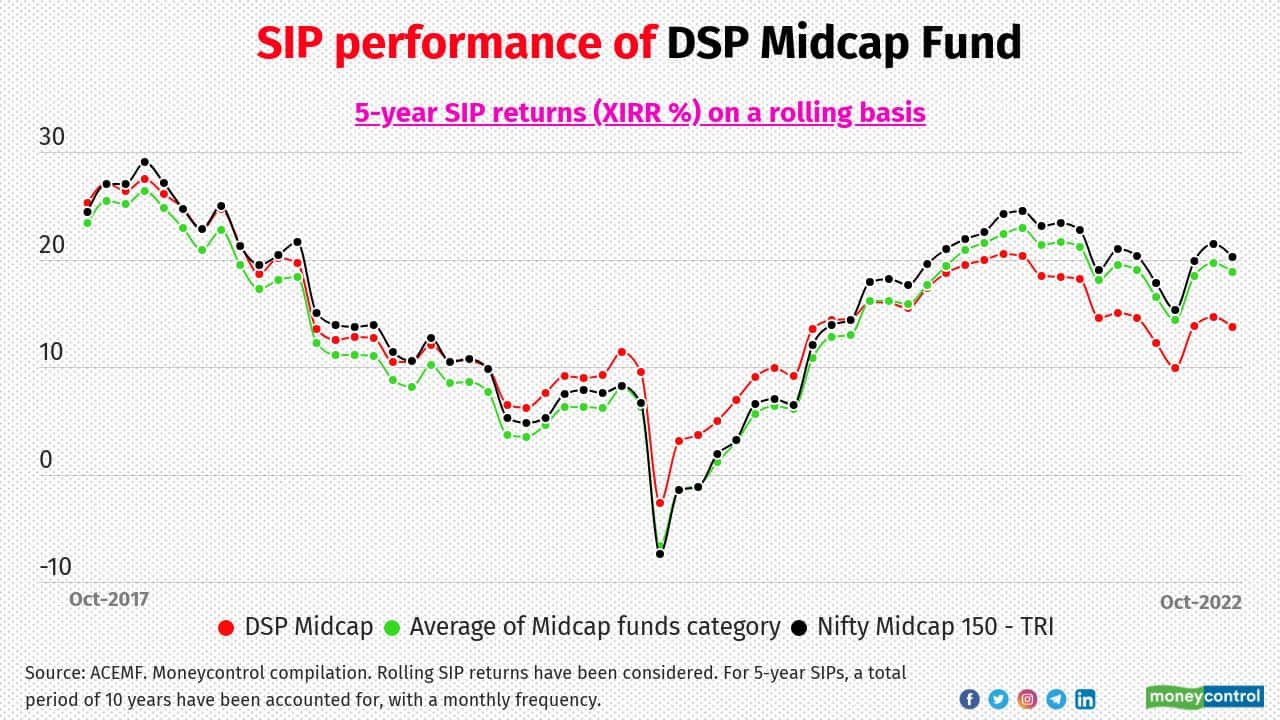 SIP performance of DSP Midcap Fund

5-year SIP returns (XIRR %) on a rolling basis

30
20
10
0
-10

Oct-2017
Oct-2022

DSP Midcap  Average of Midcap funds category  Nifty Midcap 150 - TRI

Source: ACEMF. Moneycontrol compilation. Rolling SIP returns have been considered. For 5-year SIPs, a total period of 10 years have been accounted for, with a monthly frequency.

moneycontrol